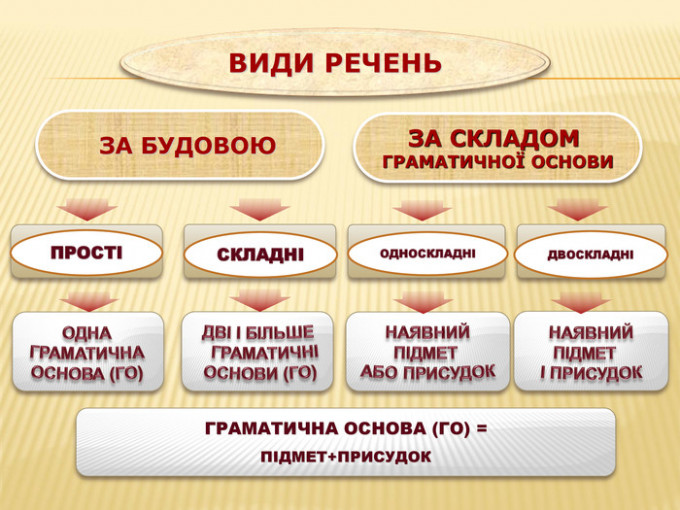 ВИДИ РЕЧЕНЬ

ЗА БУДОВОЮ

ЗА СКЛАДОМ ГРАМАТИЧНОЇ ОСНОВИ

ПРОСТІ

СКЛАДНІ

ОДНОСКЛАДНІ

ДВОСКЛАДНІ

ОДНА ГРАМАТИЧНА ОСНОВА (ГО)

ДВІ І БІЛЬШЕ ГРАМАТИЧНІ ОСНОВИ (ГО)

НАЯВНИЙ ПІДМЕТ АБО ПРИСУДОК

НАЯВНИЙ ПІДМЕТ І ПРИСУДОК

ГРАМАТИЧНА ОСНОВА (ГО) = ПІДМЕТ+ПРИСУДОК